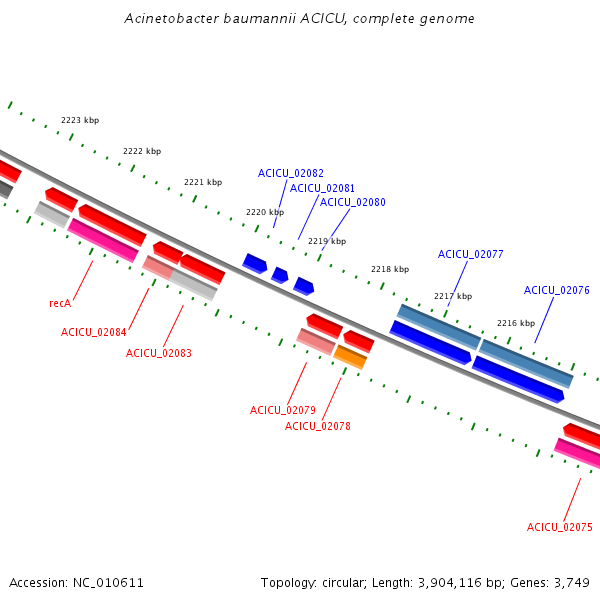 Acinetobacter baumannii ACICU, complete genome

2223 kbp
2222 kbp
2221 kbp
2220 kbp
2219 kbp
2218 kbp
2217 kbp
2216 kbp

ACICU_02082
ACICU_02081
ACICU_02080
ACICU_02077
ACICU_02076

recA
ACICU_02084
ACICU_02083
ACICU_02079
ACICU_02078
ACICU_02075

Accession: NC_010611

Topology: circular; Length: 3,904,116 bp; Genes: 3,749